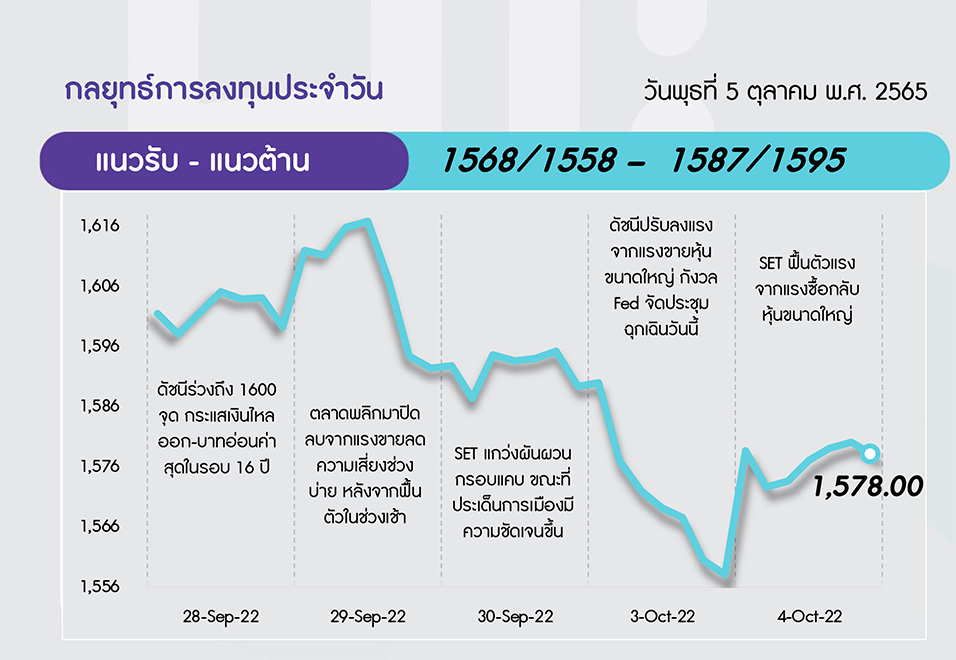 กลยุทธ์การลงทุนประจำวัน

วันพุธที่ 5 ตุลาคม พ.ศ. 2565

แนวรับ - แนวต้าน

1568/1558 – 1587/1595

1,616
1,606
1,596
1,586
1,576
1,566
1,556

ดัชนีร่วงถึง 1600 จุด กระแสเงินไหลออก-บาทอ่อนค่าสุดในรอบ 16 ปี

ตลาดพลิกมาปิดลบจากแรงขายลดความเสี่ยงช่วงบ่าย หลังจากฟื้นตัวในช่วงเช้า

SET แกว่งผันผวนกรอบแคบ ขณะที่ประเด็นการเมืองมีความชัดเจนขึ้น

ดัชนีปรับลงแรงจากแรงขายหุ้นขนาดใหญ่ กังวล Fed จัดประชุมฉุกเฉินวันนี้

SET ฟื้นตัวแรงจากแรงซื้อกลับหุ้นขนาดใหญ่

1,578.00

28-Sep-22
29-Sep-22
30-Sep-22
3-Oct-22
4-Oct-22